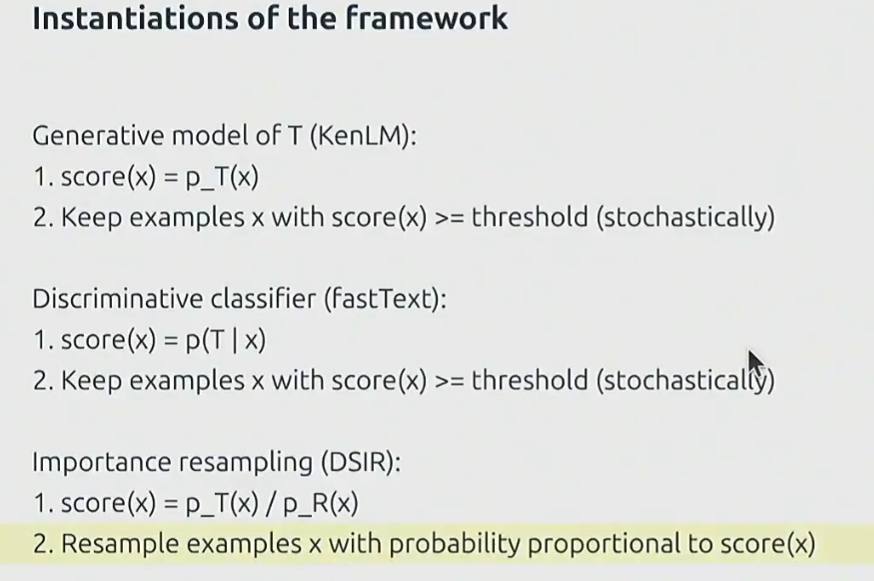 Instantiations of the framework

Generative model of T (KenLM):
1. score(x) = p_T(x)
2. Keep examples x with score(x) >= threshold (stochastically)

Discriminative classifier (fastText):
1. score(x) = p(T | x)
2. Keep examples x with score(x) >= threshold (stochastically)

Importance resampling (DSIR):
1. score(x) = p_T(x) / p_R(x)
2. Resample examples x with probability proportional to score(x)